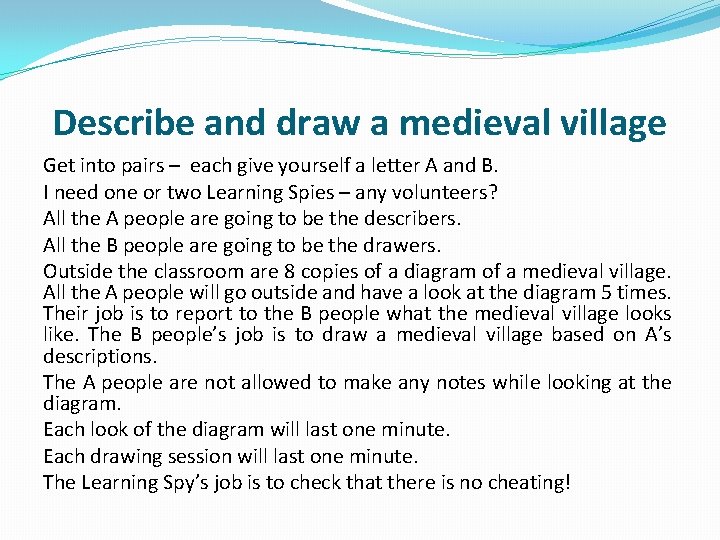 Describe and draw a medieval village

Get into pairs – each give yourself a letter A and B.

I need one or two Learning Spies – any volunteers?

All the A people are going to be the describers.

All the B people are going to be the drawers.

Outside the classroom are 8 copies of a diagram of a medieval village. All the A people will go outside and have a look at the diagram 5 times. Their job is to report to the B people what the medieval village looks like. The B people's job is to draw a medieval village based on A's descriptions.

The A people are not allowed to make any notes while looking at the diagram.

Each look of the diagram will last one minute.

Each drawing session will last one minute.

The Learning Spy's job is to check that there is no cheating!